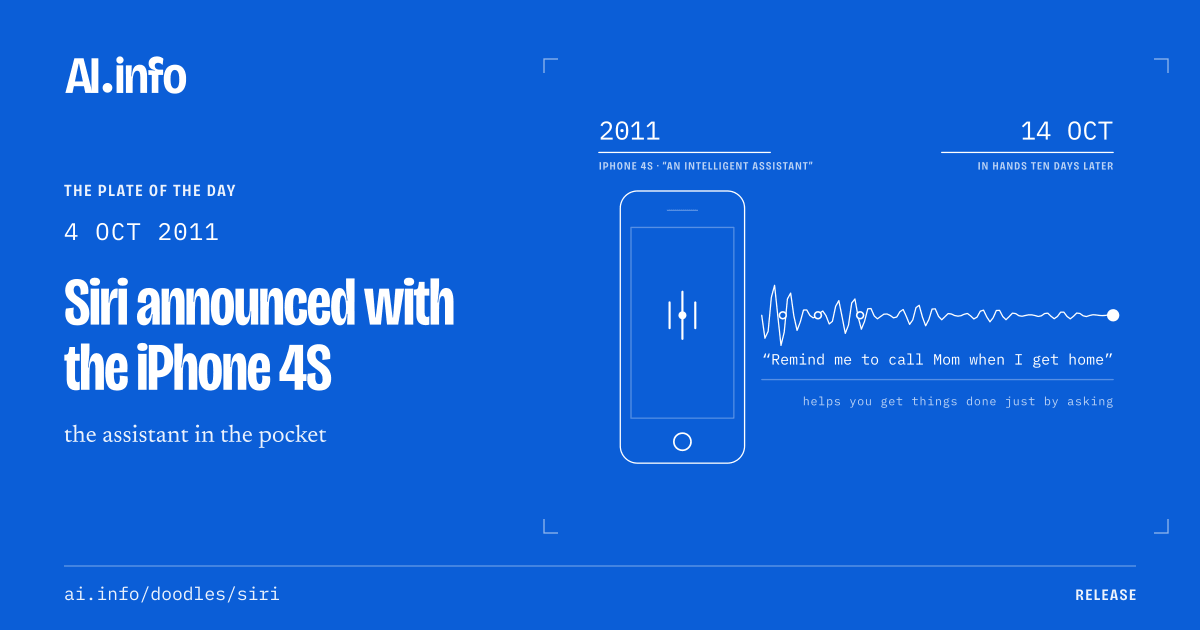 AI.info

THE PLATE OF THE DAY

4 OCT 2011

Siri announced with the iPhone 4S

the assistant in the pocket

2011

IPHONE 4S · "AN INTELLIGENT ASSISTANT"

14 OCT

IN HANDS TEN DAYS LATER

"Remind me to call Mom when I get home"

helps you get things done just by asking

ai.info/doodles/siri

RELEASE